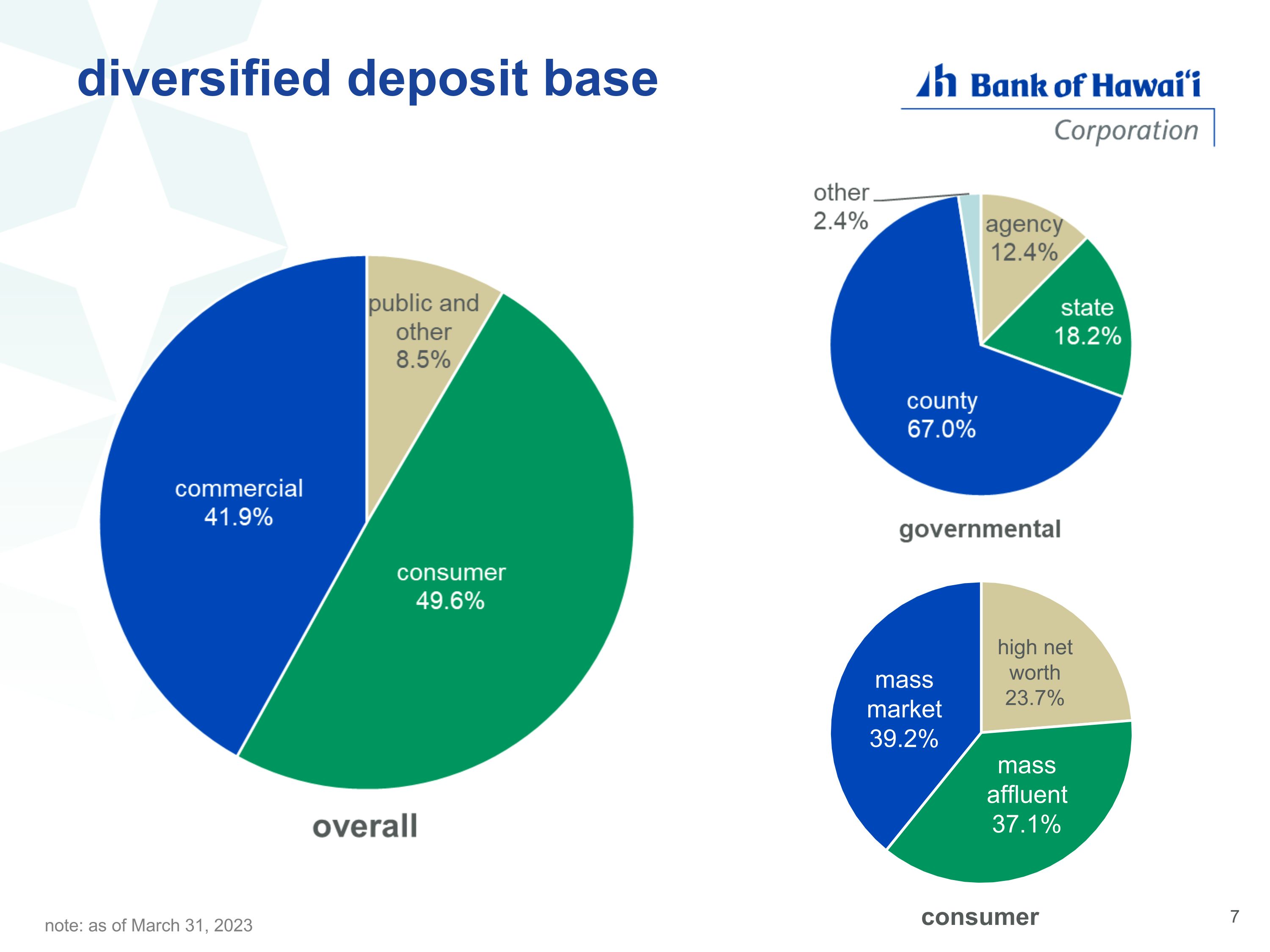 diversified deposit base

Bank of Hawai'i
Corporation

public and
other
8.5%

consumer
49.6%

commercial
41.9%

overall

other
2.4%

agency
12.4%

state
18.2%

county
67.0%

governmental

high net
worth
23.7%

mass
affluent
37.1%

mass
market
39.2%

consumer

note: as of March 31, 2023

7